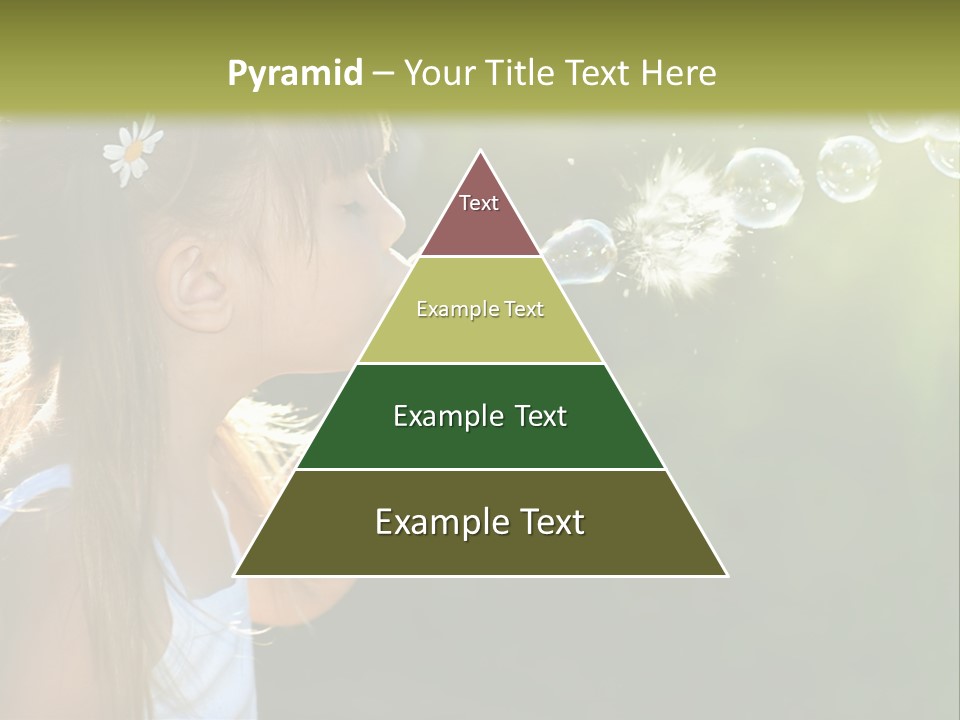 Pyramid – Your Title Text Here

Text

Example Text

Example Text

Example Text